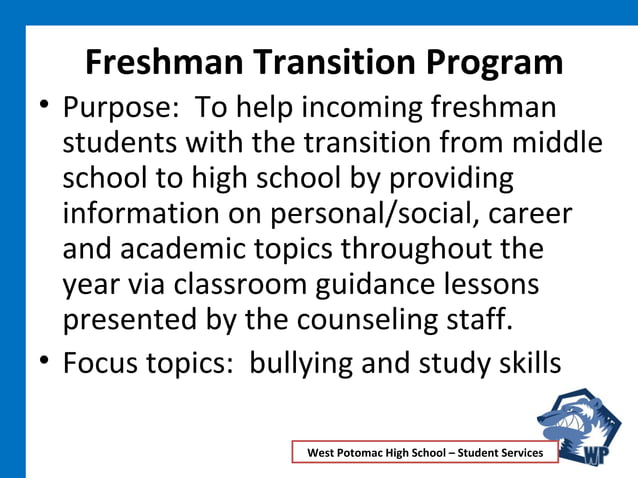 Freshman Transition Program

• Purpose:  To help incoming freshman students with the transition from middle school to high school by providing information on personal/social, career and academic topics throughout the year via classroom guidance lessons presented by the counseling staff.

• Focus topics:  bullying and study skills

West Potomac High School – Student Services

WP